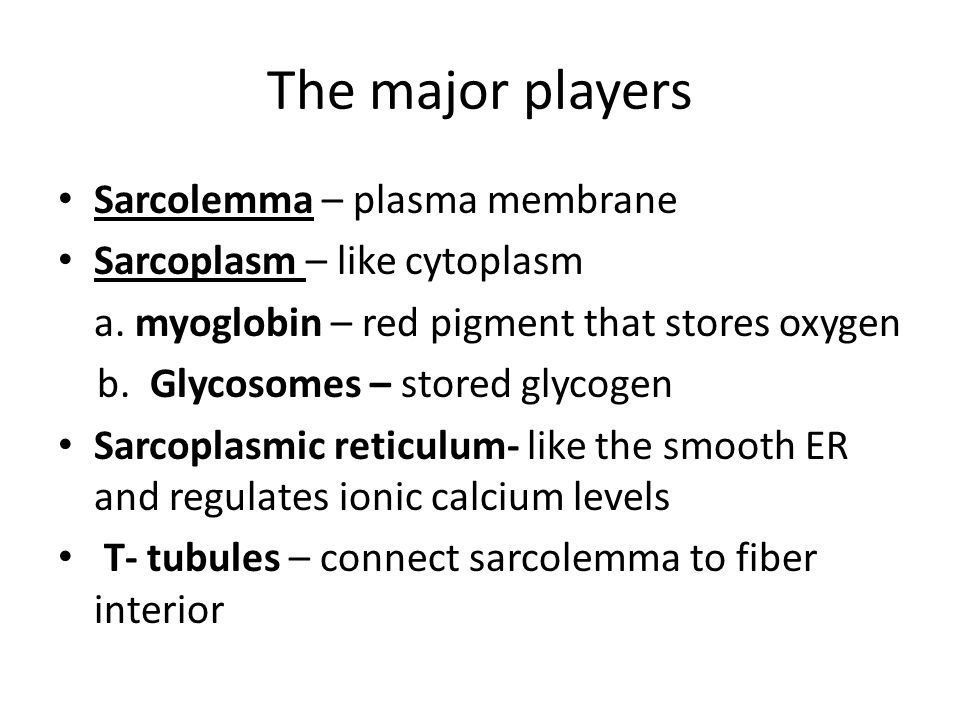 The major players

• Sarcolemma – plasma membrane
• Sarcoplasm – like cytoplasm
a. myoglobin – red pigment that stores oxygen
b. Glycosomes – stored glycogen
• Sarcoplasmic reticulum- like the smooth ER and regulates ionic calcium levels
• T- tubules – connect sarcolemma to fiber interior